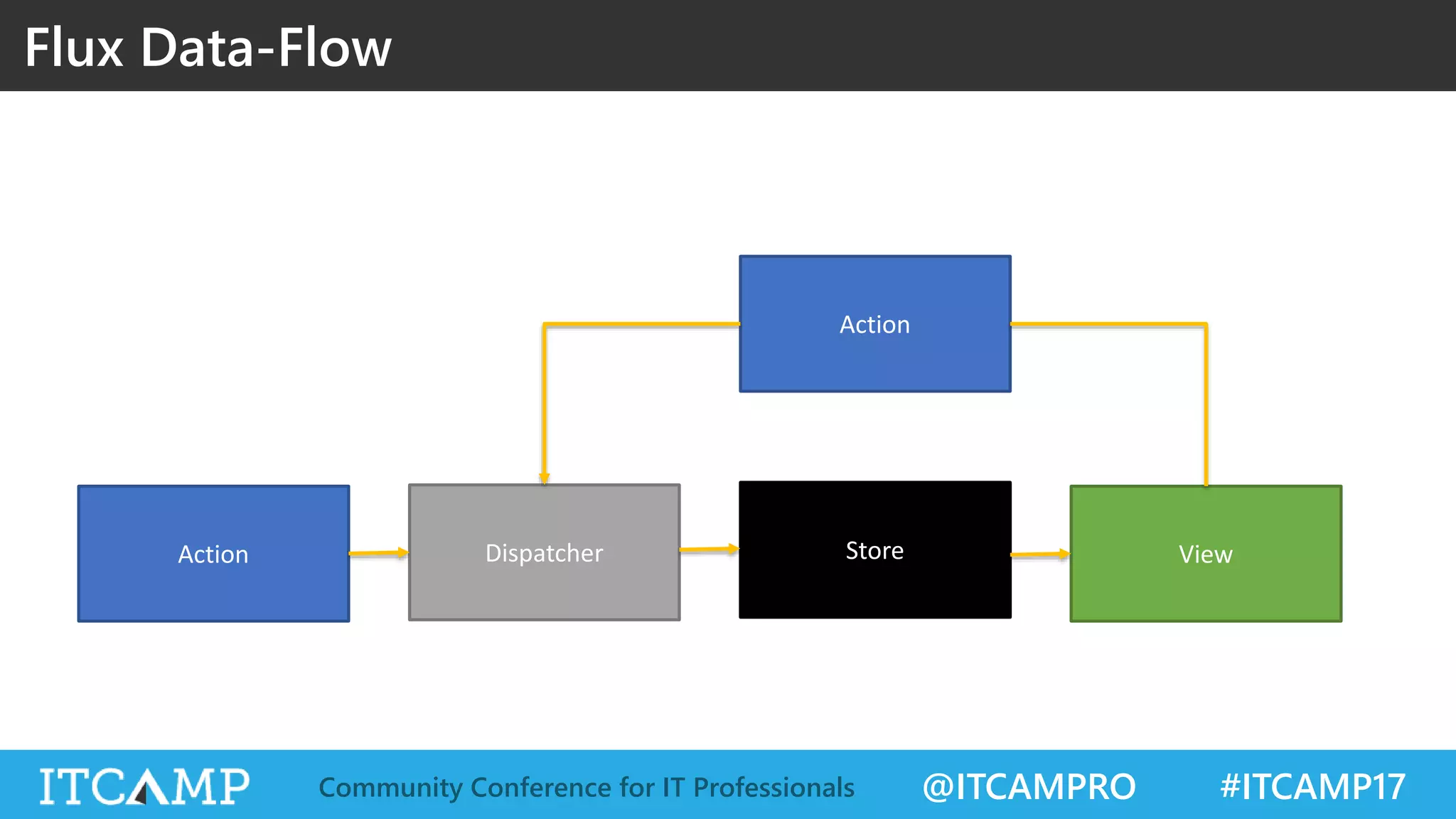 Flux Data-Flow

Action

Action

Dispatcher

Store

View

ITCAMP Community Conference for IT Professionals @ITCAMPRO #ITCAMP17